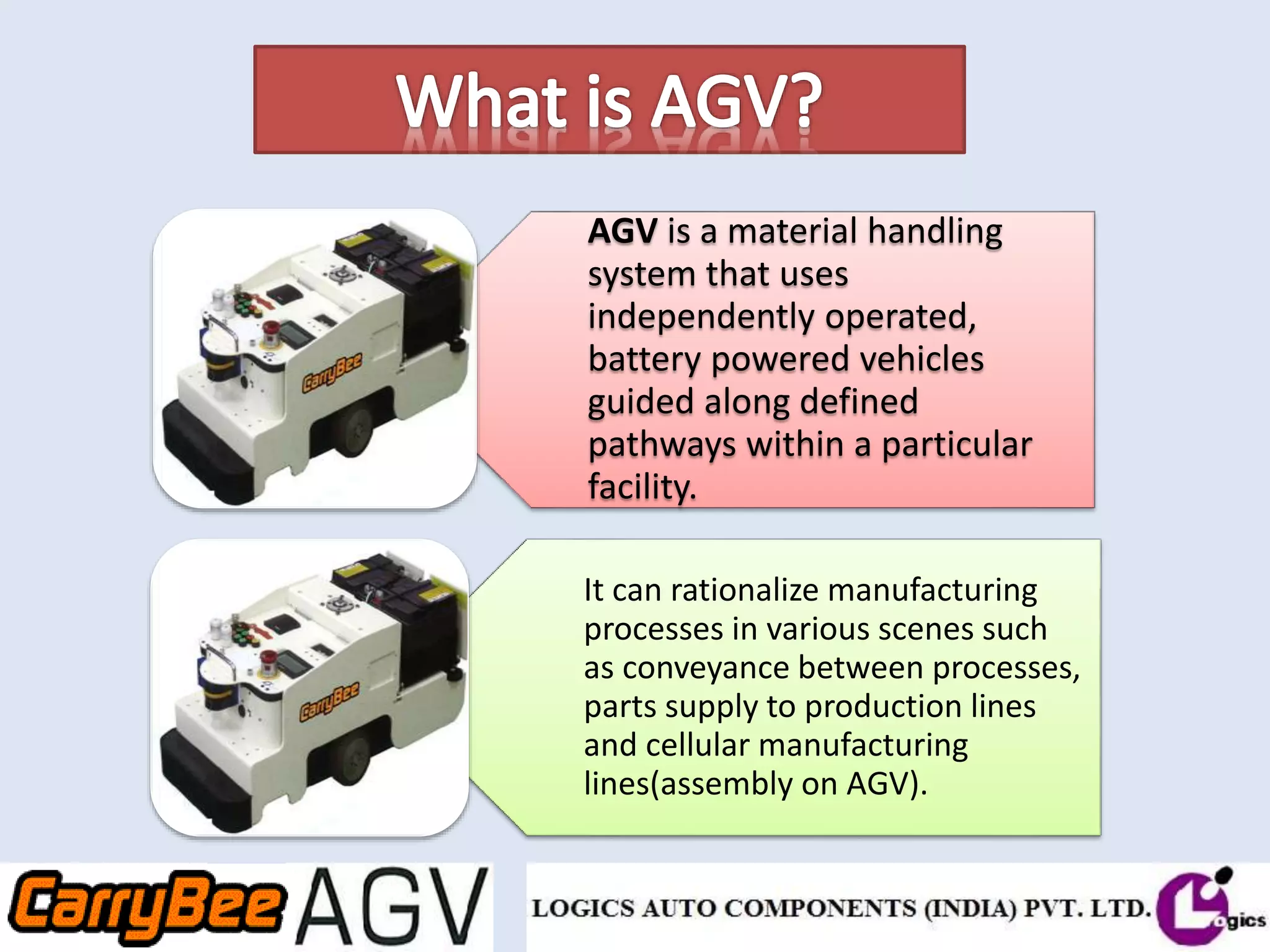 What is AGV?

CarryBee

AGV is a material handling system that uses independently operated, battery powered vehicles guided along defined pathways within a particular facility.

CarryBee

It can rationalize manufacturing processes in various scenes such as conveyance between processes, parts supply to production lines and cellular manufacturing lines(assembly on AGV).

CarryBee AGV

LOGICS AUTO COMPONENTS (INDIA) PVT. LTD. Logics